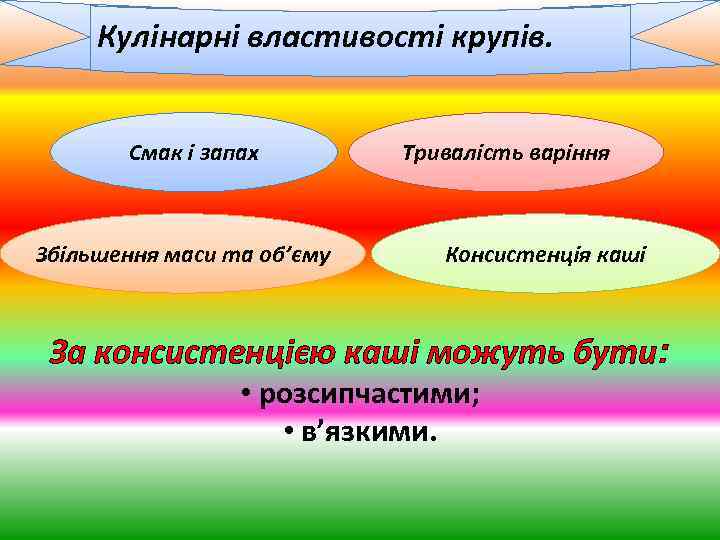 Кулінарні властивості крупів.

Смак і запах

Тривалість варіння

Збільшення маси та об’єму

Консистенція каші

За консистенцією каші можуть бути:
• розсипчастими;
• в’язкими.